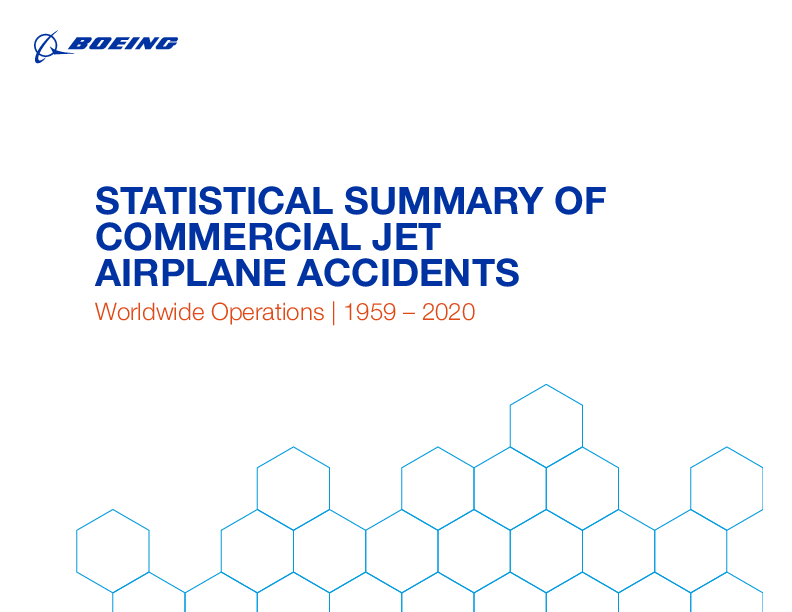 BOEING

STATISTICAL SUMMARY OF COMMERCIAL JET AIRPLANE ACCIDENTS

Worldwide Operations | 1959 – 2020